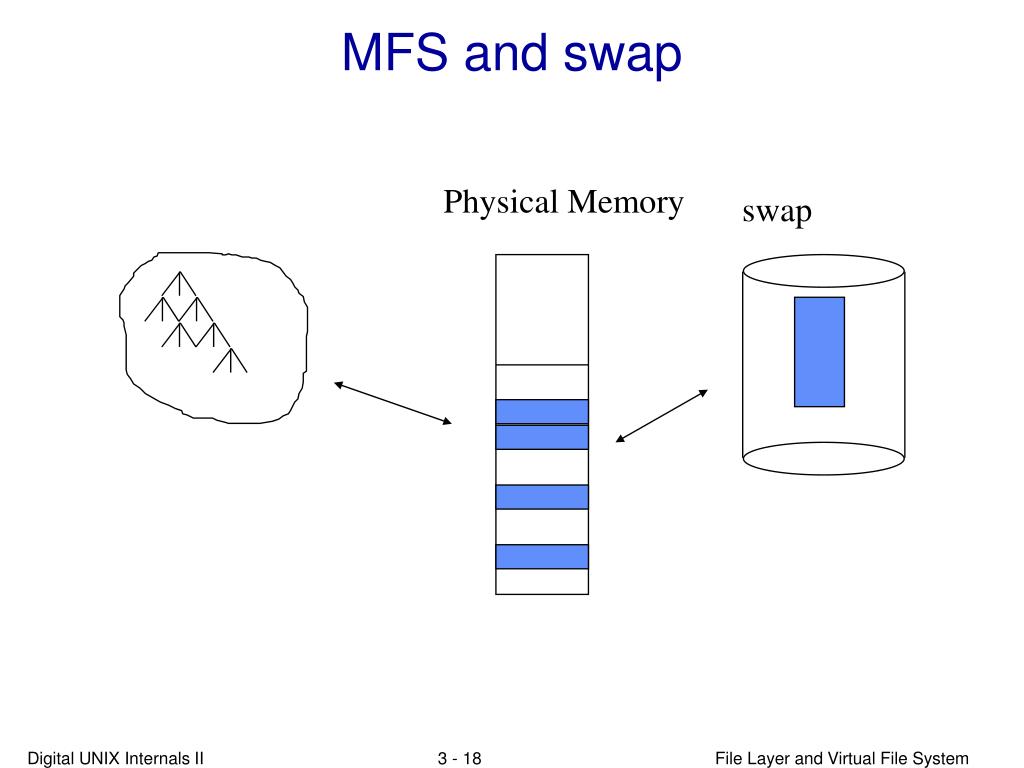 MFS and swap

Physical Memory

swap

Digital UNIX Internals II

3 - 18

File Layer and Virtual File System